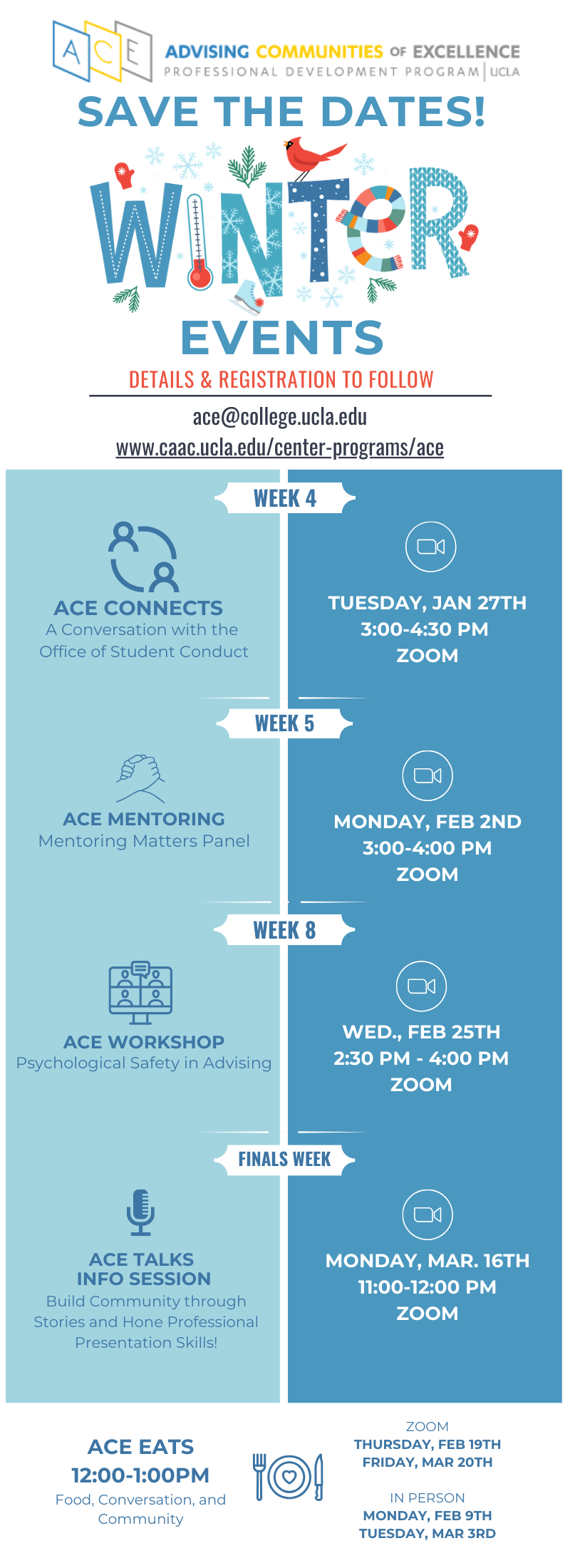 ACE

ADVISING COMMUNITIES OF EXCELLENCE
PROFESSIONAL DEVELOPMENT PROGRAM | UCLA

SAVE THE DATES!

WINTER

EVENTS

DETAILS & REGISTRATION TO FOLLOW

ace@college.ucla.edu
www.caac.ucla.edu/center-programs/ace

WEEK 4

ACE CONNECTS
A Conversation with the Office of Student Conduct

TUESDAY, JAN 27TH
3:00-4:30 PM
ZOOM

WEEK 5

ACE MENTORING
Mentoring Matters Panel

MONDAY, FEB 2ND
3:00-4:00 PM
ZOOM

WEEK 8

ACE WORKSHOP
Psychological Safety in Advising

WED., FEB 25TH
2:30 PM - 4:00 PM
ZOOM

FINALS WEEK

ACE TALKS
INFO SESSION
Build Community through Stories and Hone Professional Presentation Skills!

MONDAY, MAR. 16TH
11:00-12:00 PM
ZOOM

ACE EATS
12:00-1:00PM
Food, Conversation, and Community

ZOOM
THURSDAY, FEB 19TH
FRIDAY, MAR 20TH

IN PERSON
MONDAY, FEB 9TH
TUESDAY, MAR 3RD